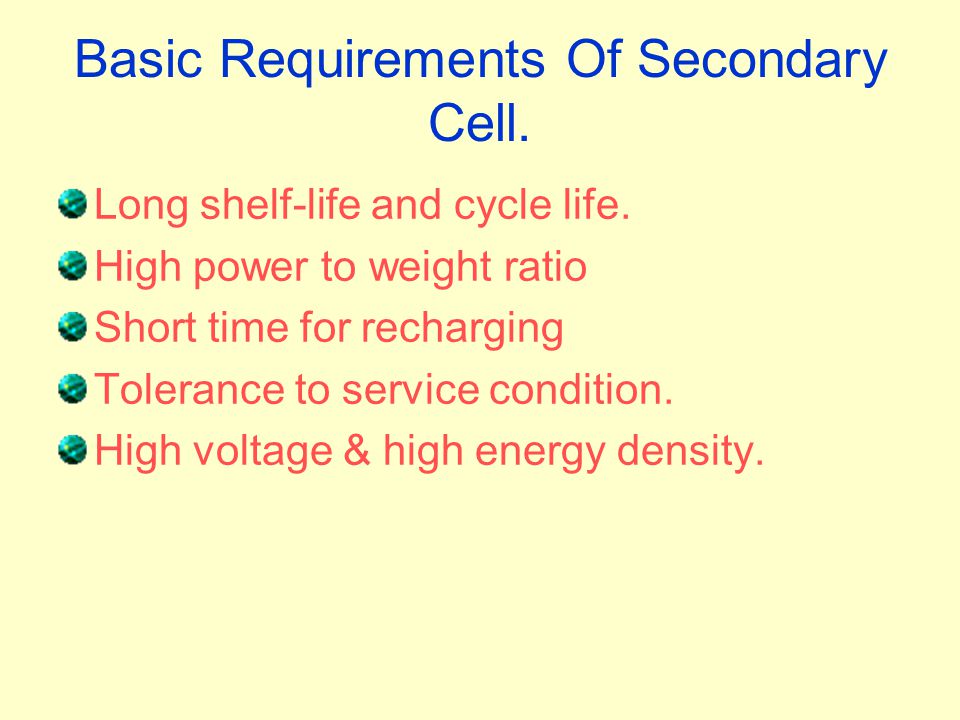 Basic Requirements Of Secondary Cell.

Long shelf-life and cycle life.
High power to weight ratio
Short time for recharging
Tolerance to service condition.
High voltage & high energy density.